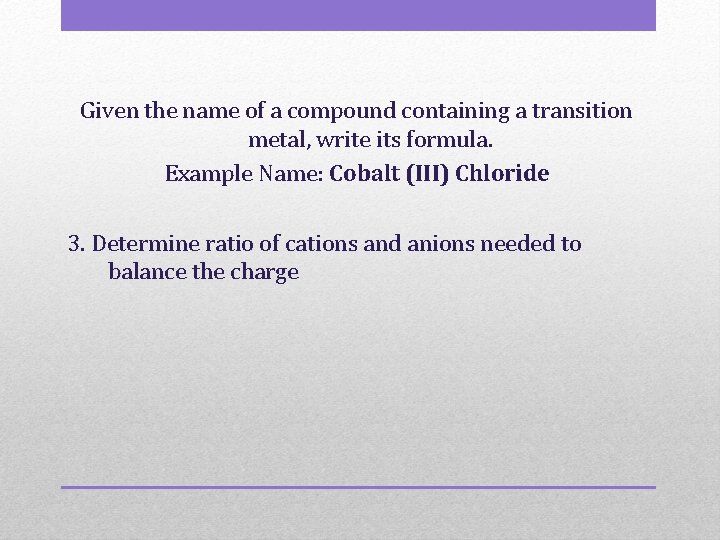 Given the name of a compound containing a transition metal, write its formula.
Example Name: Cobalt (III) Chloride

3. Determine ratio of cations and anions needed to balance the charge